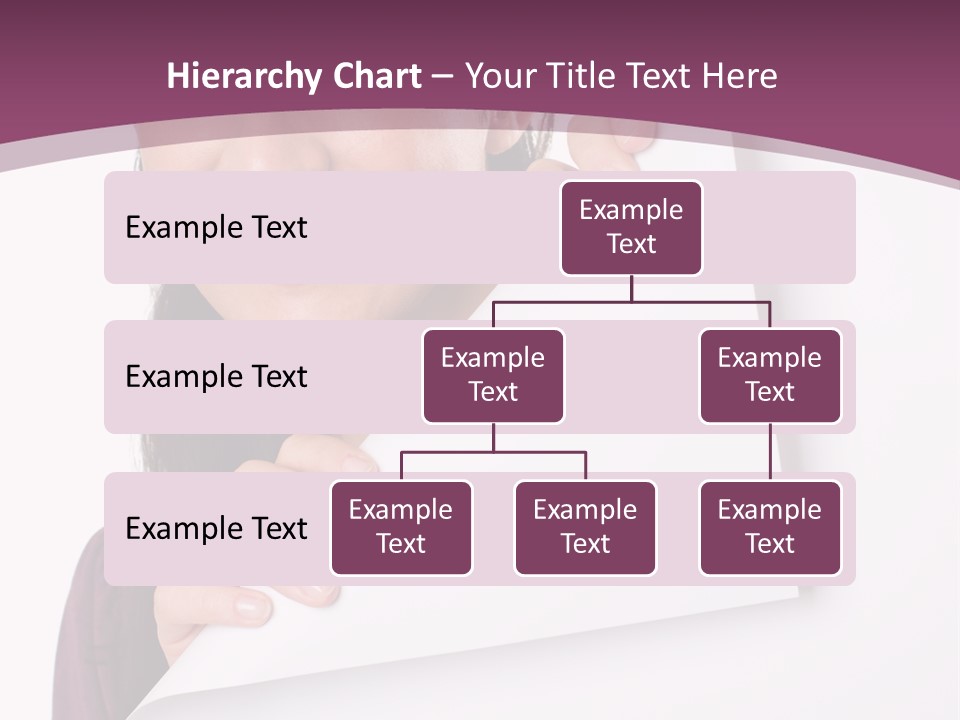 Hierarchy Chart – Your Title Text Here

Example Text

Example Text

Example Text

Example Text

Example Text

Example Text

Example Text

Example Text

Example Text